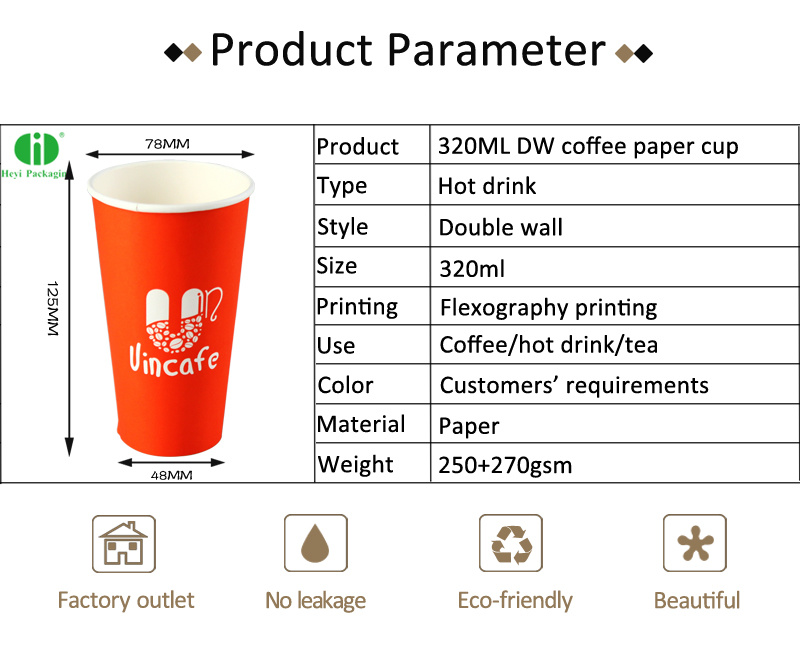 Product Parameter

Heyi Packagin

78MM

125MM

Vincafe

48MM

| Product | 320ML DW coffee paper cup |
|---|---|
| Type | Hot drink |
| Style | Double wall |
| Size | 320ml |
| Printing | Flexography printing |
| Use | Coffee/hot drink/tea |
| Color | Customers' requirements |
| Material | Paper |
| Weight | 250+270gsm |

Factory outlet

No leakage

Eco-friendly

Beautiful